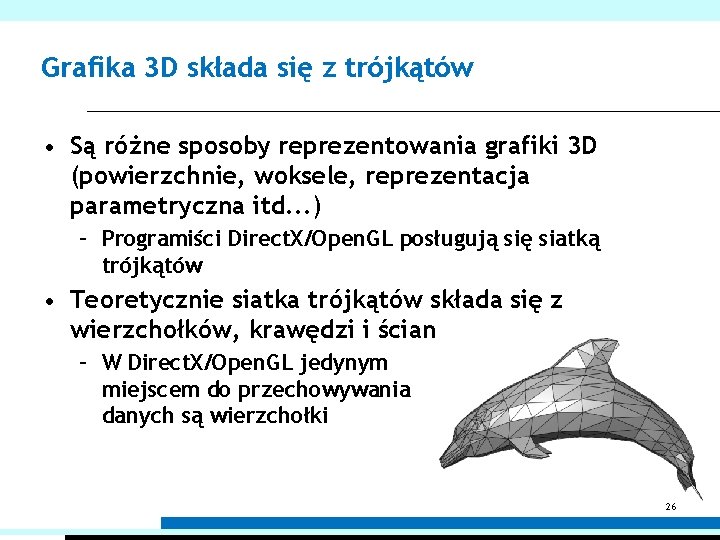 Grafika 3D składa się z trójkątów

• Są różne sposoby reprezentowania grafiki 3D (powierzchnie, woksele, reprezentacja parametryczna itd...)
– Programiści DirectX/OpenGL posługują się siatką trójkątów

• Teoretycznie siatka trójkątów składa się z wierzchołków, krawędzi i ścian
– W DirectX/OpenGL jedynym miejscem do przechowywania danych są wierzchołki

26